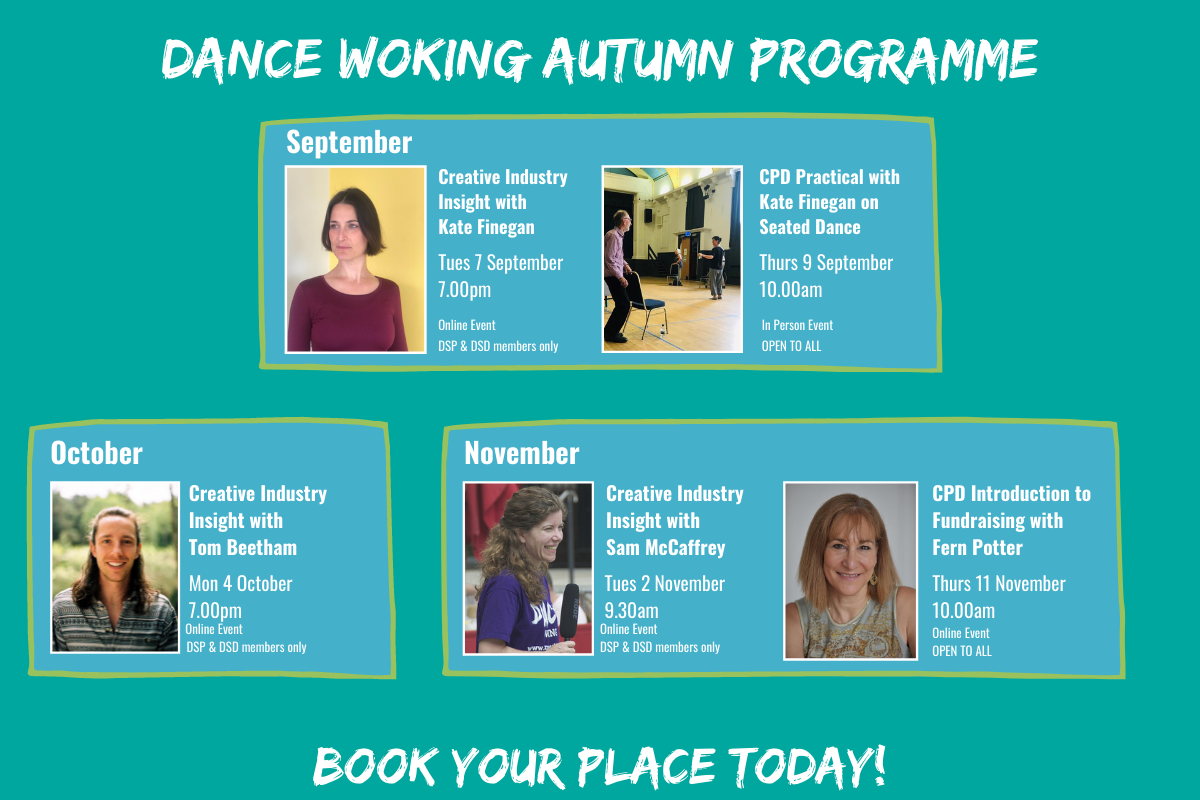 DANCE WOKING AUTUMN PROGRAMME

September

Creative Industry Insight with Kate Finegan

Tues 7 September 7.00pm

Online Event
DSP & DSD members only

CPD Practical with Kate Finegan on Seated Dance

Thurs 9 September 10.00am

In Person Event
OPEN TO ALL

October

Creative Industry Insight with Tom Beetham

Mon 4 October 7.00pm

Online Event
DSP & DSD members only

November

Creative Industry Insight with Sam McCaffrey

Tues 2 November 9.30am

Online Event
DSP & DSD members only

CPD Introduction to Fundraising with Fern Potter

Thurs 11 November 10.00am

Online Event
OPEN TO ALL

BOOK YOUR PLACE TODAY!